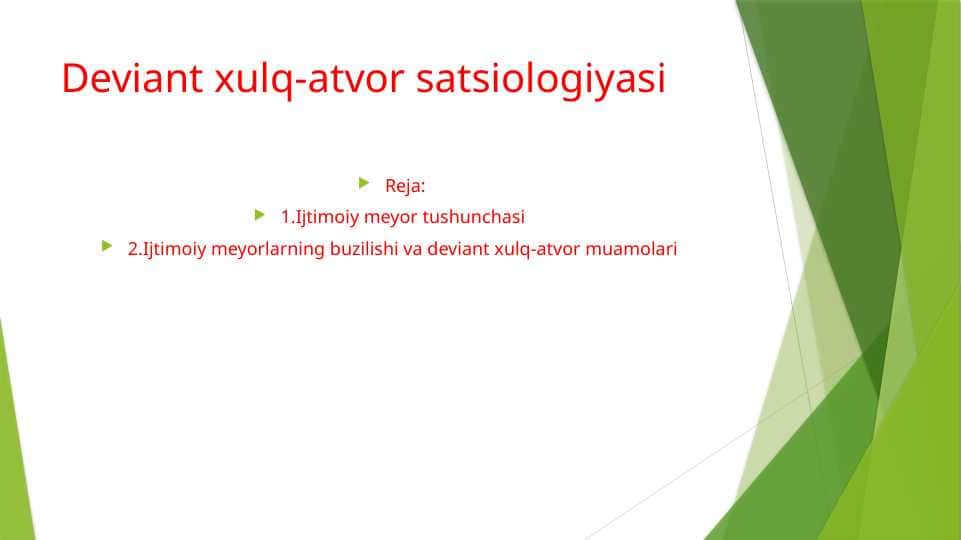 Deviant xulq-atvor satsiologiyasi

Reja:

1.Ijtimoiy meyor tushunchasi

2.Ijtimoiy meyorlarning buzilishi va deviant xulq-atvor muamolari